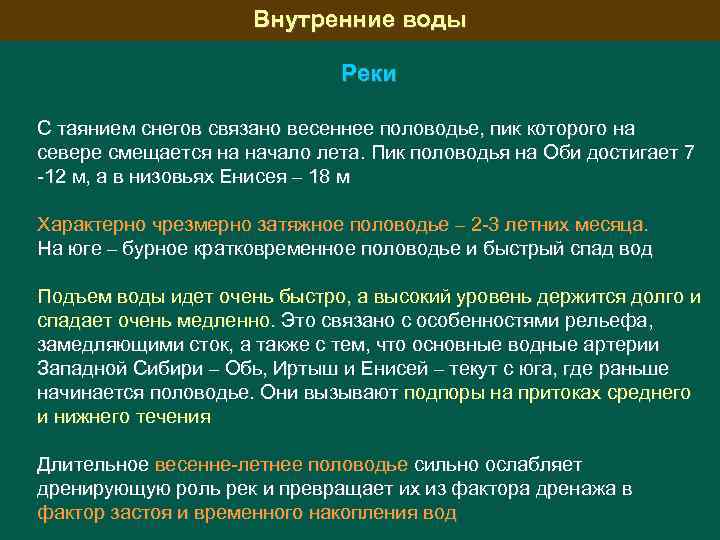 Внутренние воды

Реки

С таянием снегов связано весеннее половодье, пик которого на севере смещается на начало лета. Пик половодья на Оби достигает 7 -12 м, а в низовьях Енисея – 18 м

Характерно чрезмерно затяжное половодье – 2-3 летних месяца. На юге – бурное кратковременное половодье и быстрый спад вод

Подъем воды идет очень быстро, а высокий уровень держится долго и спадает очень медленно. Это связано с особенностями рельефа, замедляющими сток, а также с тем, что основные водные артерии Западной Сибири – Обь, Иртыш и Енисей – текут с юга, где раньше начинается половодье. Они вызывают подпоры на притоках среднего и нижнего течения

Длительное весенне-летнее половодье сильно ослабляет дренирующую роль рек и превращает их из фактора дренажа в фактор застоя и временного накопления вод